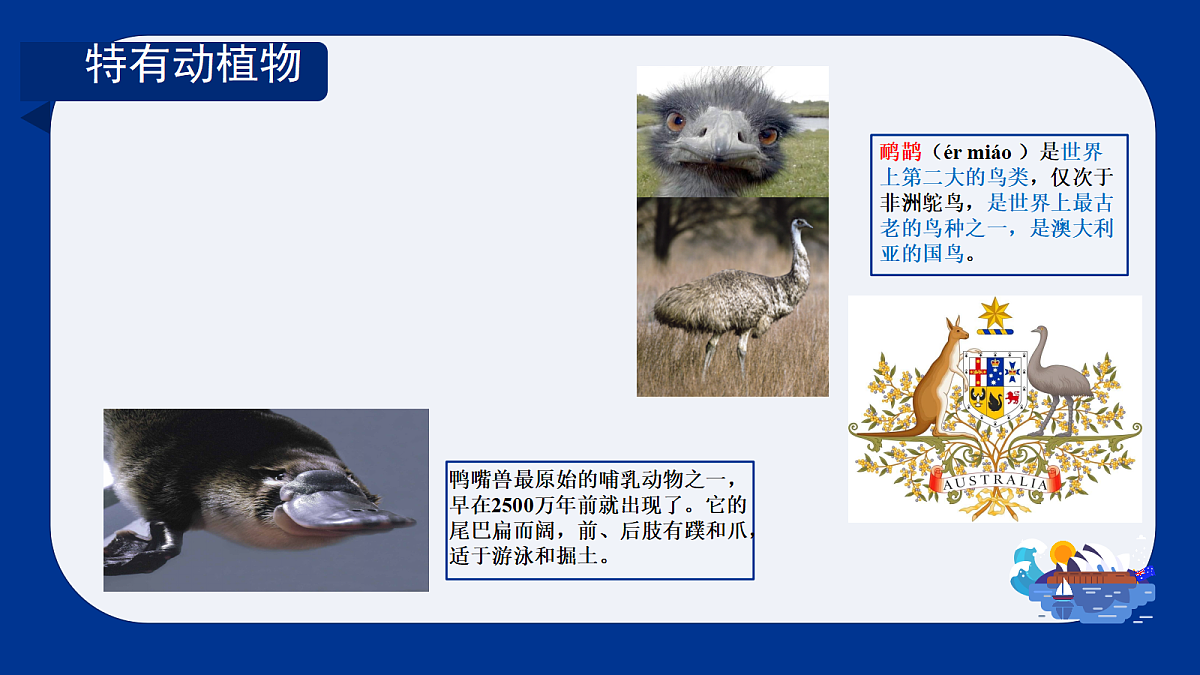 特有动植物

鸸鹋（ér miáo ）是世界上第二大的鸟类，仅次于非洲鸵鸟，是世界上最古老的鸟种之一，是澳大利亚的国鸟。

AUSTRALIA

鸭嘴兽最原始的哺乳动物之一，早在2500万年前就出现了。它的尾巴扁而阔，前、后肢有蹼和爪，适于游泳和掘土。